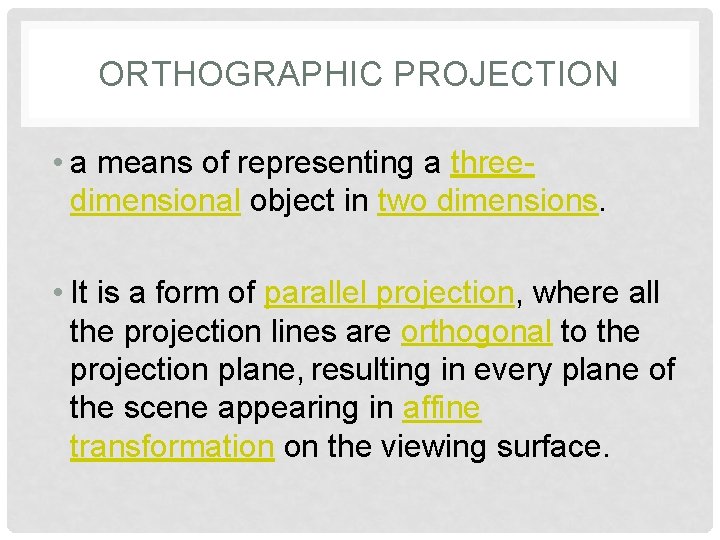 ORTHOGRAPHIC PROJECTION

• a means of representing a three-dimensional object in two dimensions.

• It is a form of parallel projection, where all the projection lines are orthogonal to the projection plane, resulting in every plane of the scene appearing in affine transformation on the viewing surface.